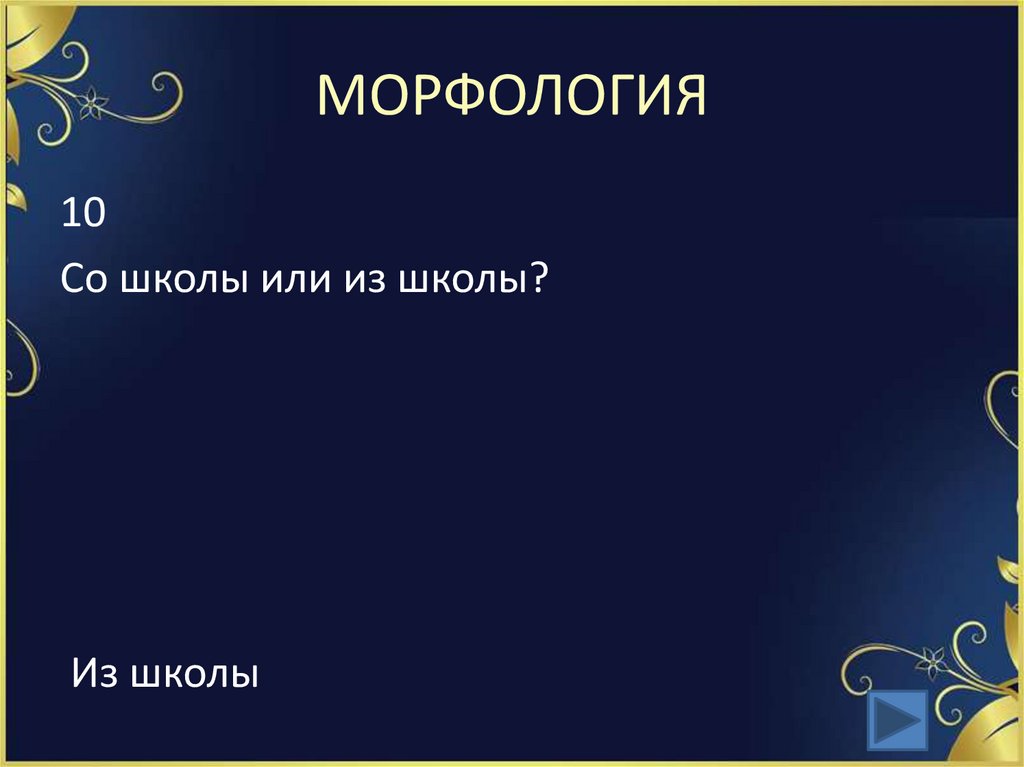 МОРФОЛОГИЯ

10

Со школы или из школы?

Из школы